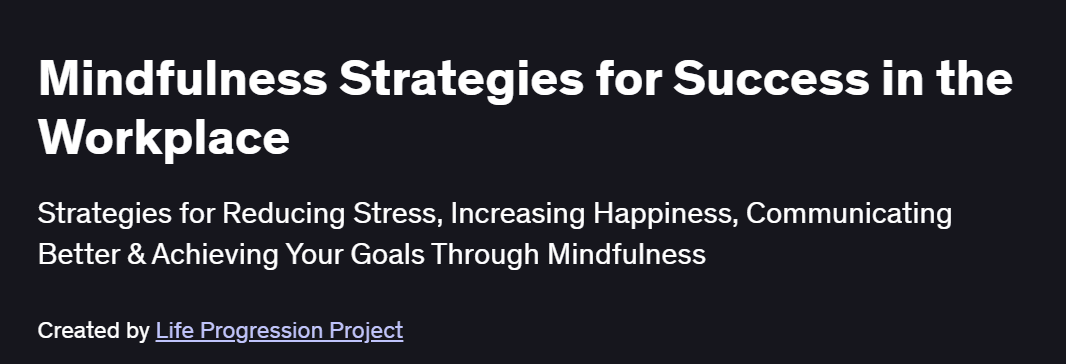 Mindfulness Strategies for Success in the Workplace

Strategies for Reducing Stress, Increasing Happiness, Communicating Better & Achieving Your Goals Through Mindfulness

Created by Life Progression Project